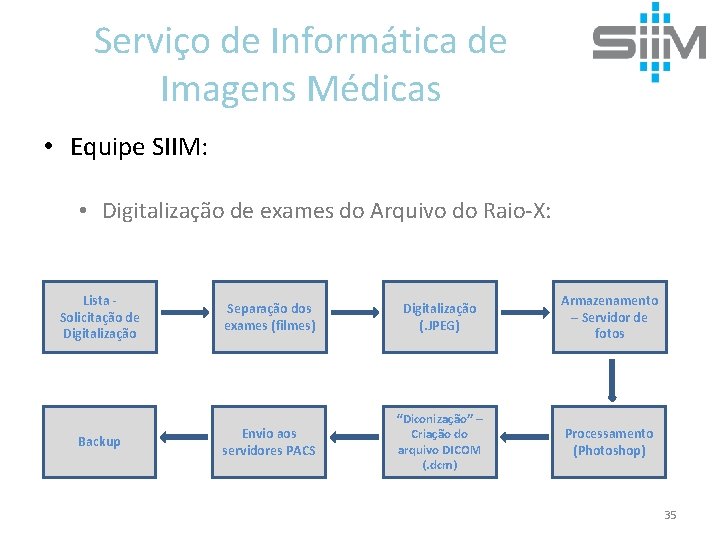 Serviço de Informática de Imagens Médicas

SIIM

• Equipe SIIM:

• Digitalização de exames do Arquivo do Raio-X:

Lista - Solicitação de Digitalização

Separação dos exames (filmes)

Digitalização (.JPEG)

Armazenamento – Servidor de fotos

Processamento (Photoshop)

"Diconização" – Criação do arquivo DICOM (.dcm)

Envio aos servidores PACS

Backup

35